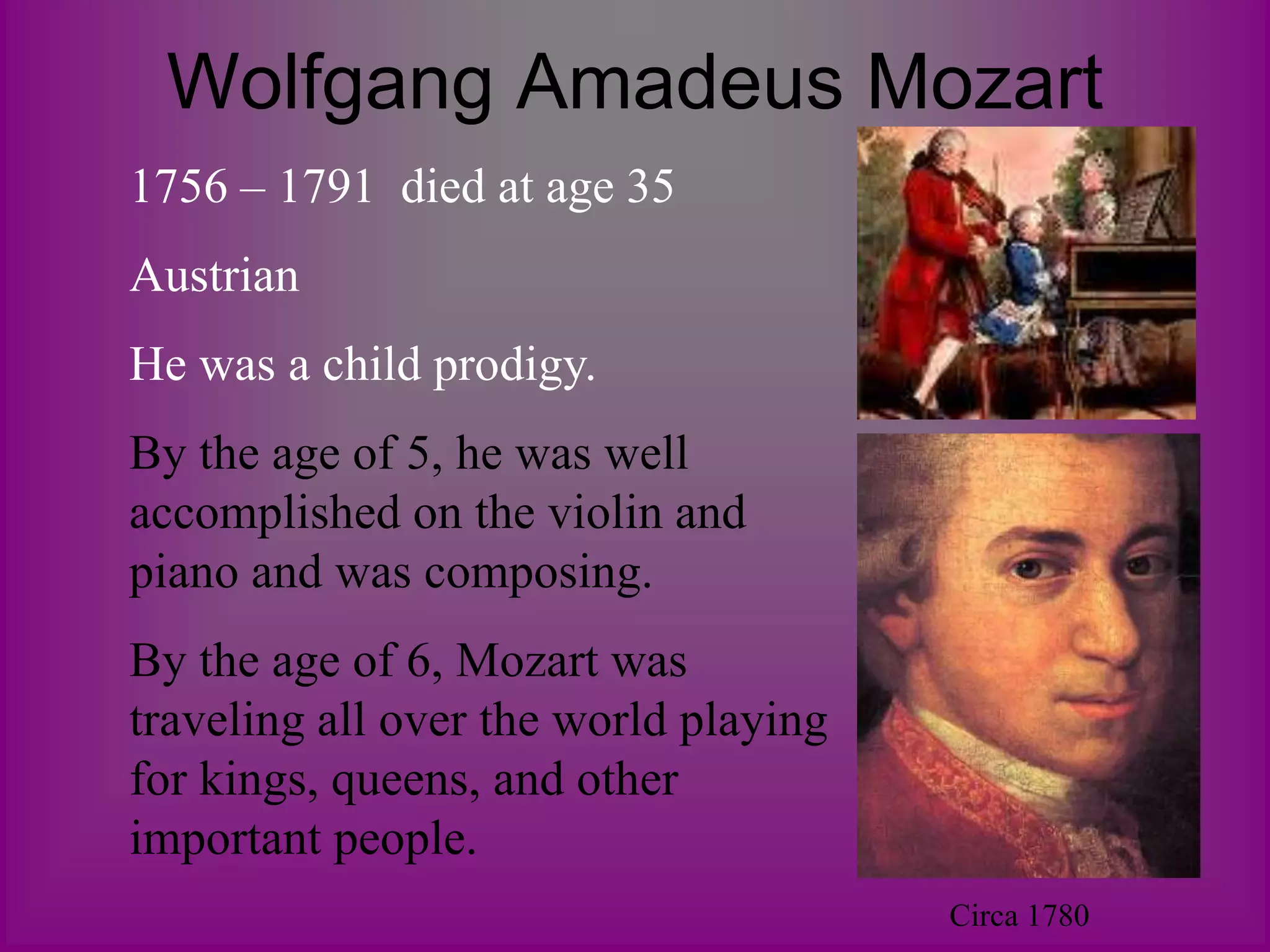 Wolfgang Amadeus Mozart

1756 – 1791 died at age 35

Austrian

He was a child prodigy.

By the age of 5, he was well accomplished on the violin and piano and was composing.

By the age of 6, Mozart was traveling all over the world playing for kings, queens, and other important people.

Circa 1780